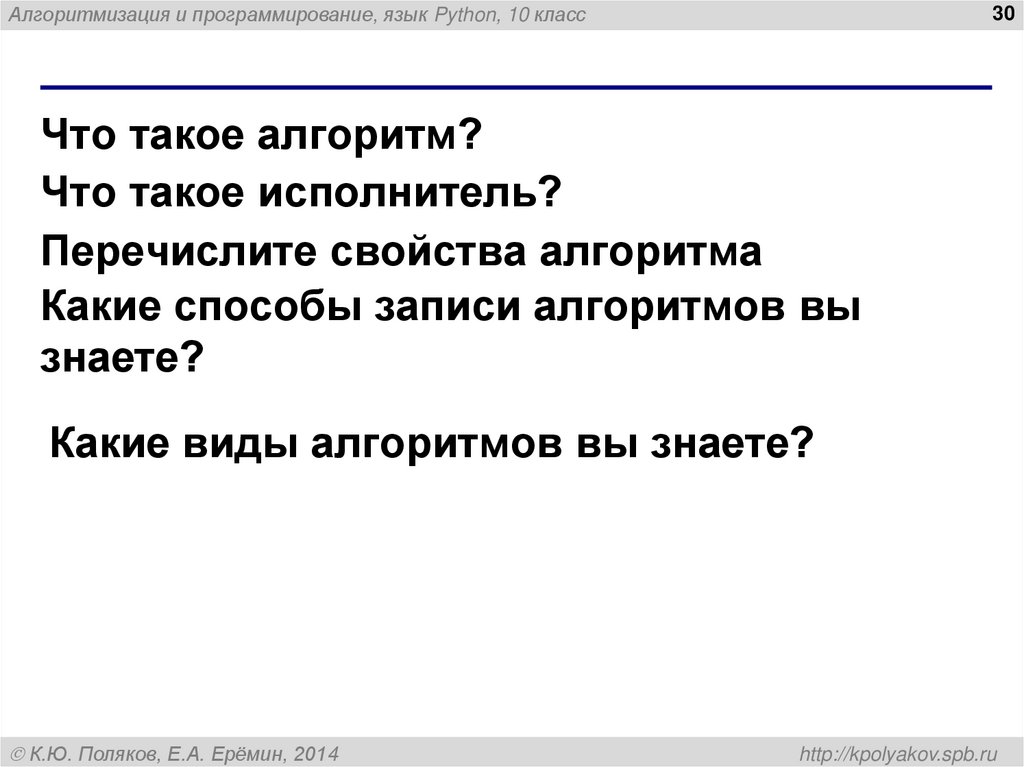 Алгоритмизация и программирование, язык Python, 10 класс

30

Что такое алгоритм?

Что такое исполнитель?

Перечислите свойства алгоритма

Какие способы записи алгоритмов вы знаете?

Какие виды алгоритмов вы знаете?

© К.Ю. Поляков, Е.А. Ерёмин, 2014

http://kpolyakov.spb.ru